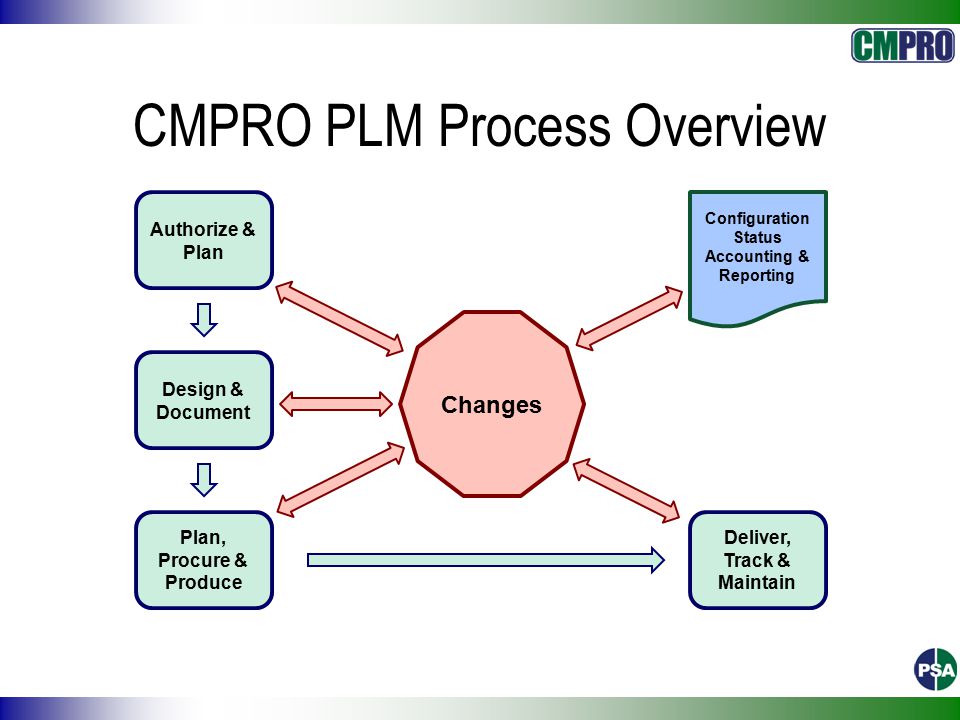 CMPRO

CMPRO PLM Process Overview

Authorize & Plan

Design & Document

Plan, Procure & Produce

Changes

Configuration Status Accounting & Reporting

Deliver, Track & Maintain

PSA